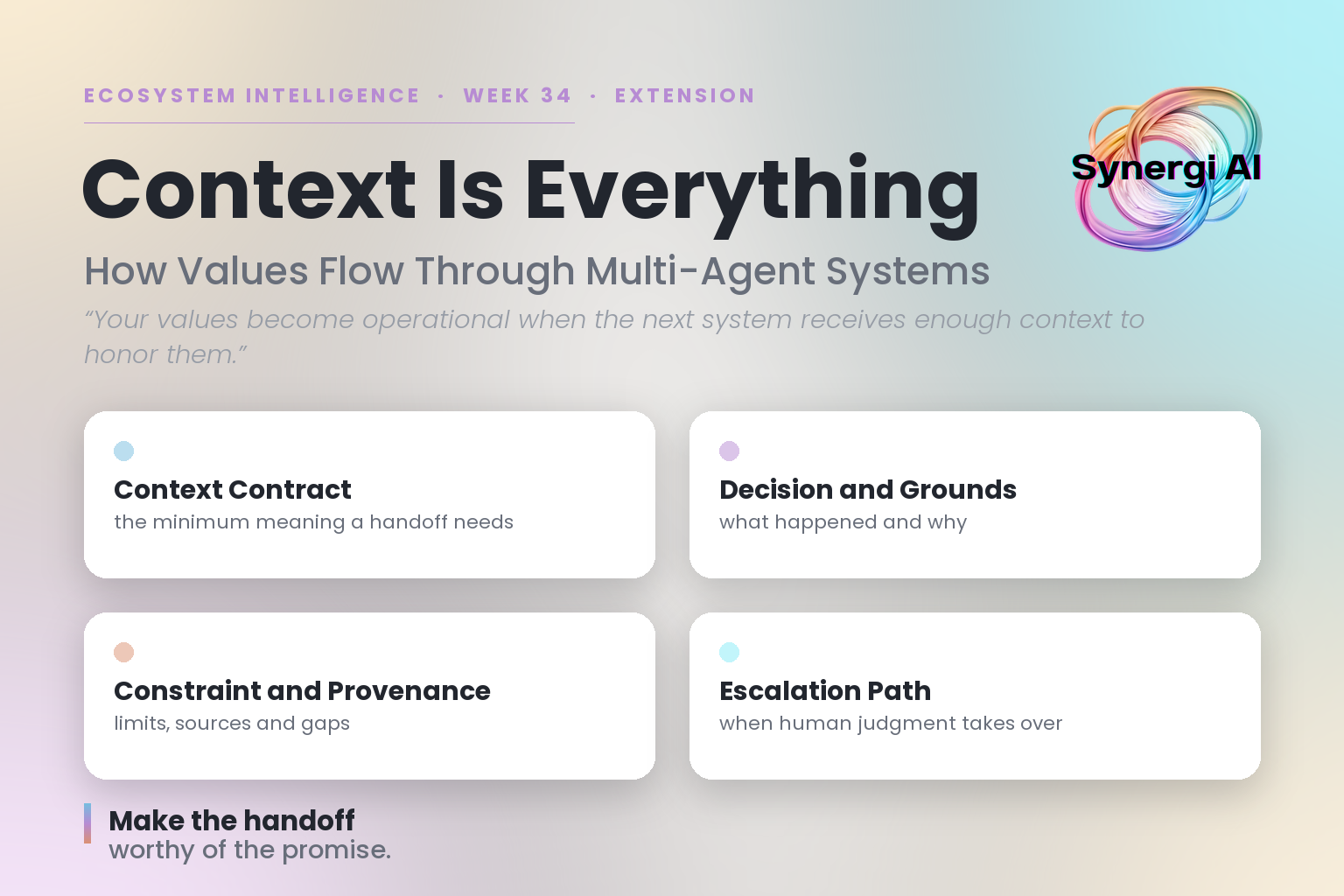 ECOSYSTEM INTELLIGENCE · WEEK 34 · EXTENSION

Synergi AI

Context Is Everything

How Values Flow Through Multi-Agent Systems

“Your values become operational when the next system receives enough context to honor them.”

Context Contract
the minimum meaning a handoff needs

Decision and Grounds
what happened and why

Constraint and Provenance
limits, sources and gaps

Escalation Path
when human judgment takes over

Make the handoff
worthy of the promise.